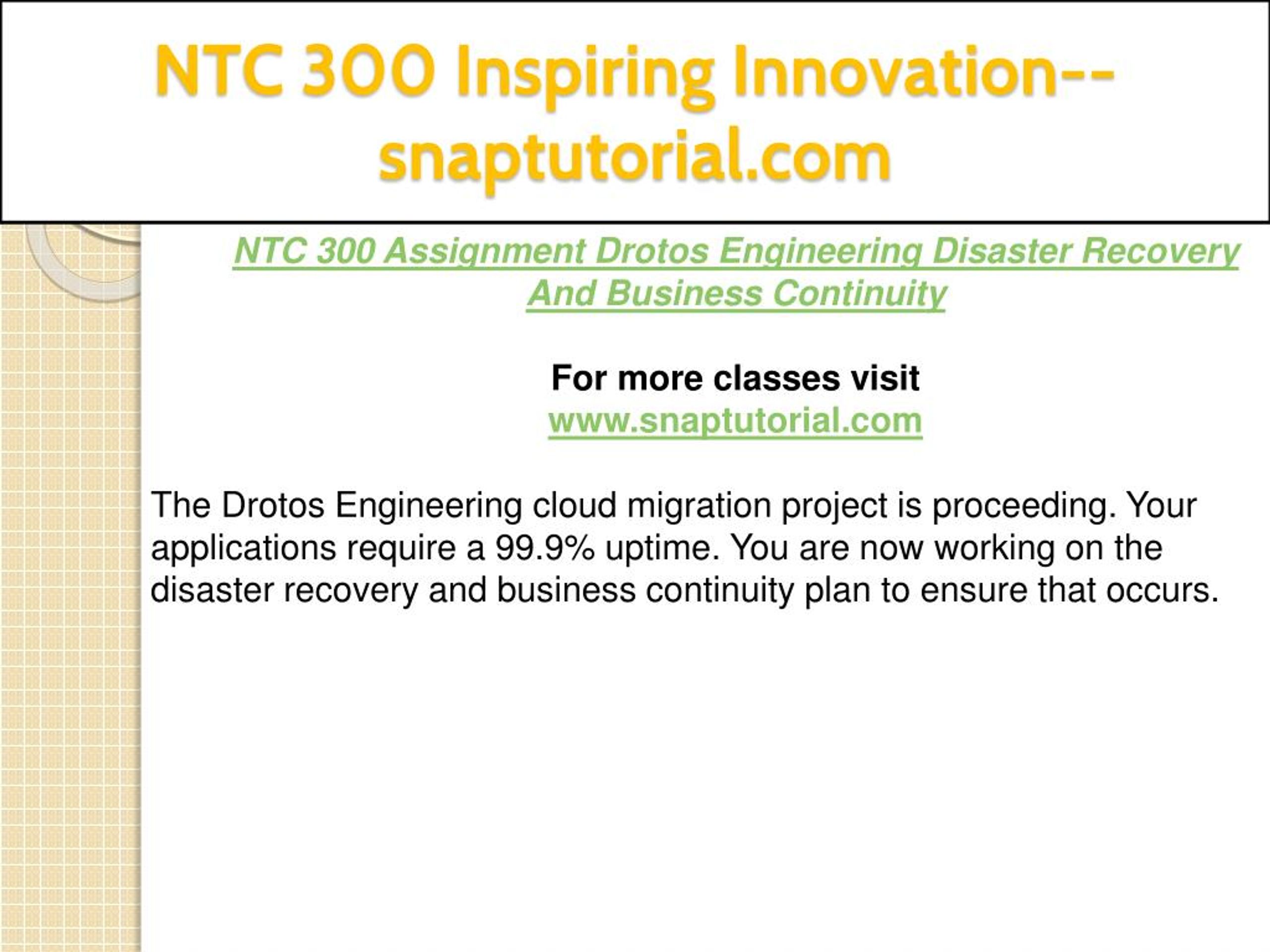 NTC 300 Inspiring Innovation--snaptutorial.com

NTC 300 Assignment Drotos Engineering Disaster Recovery And Business Continuity

For more classes visit
www.snaptutorial.com

The Drotos Engineering cloud migration project is proceeding. Your applications require a 99.9% uptime. You are now working on the disaster recovery and business continuity plan to ensure that occurs.